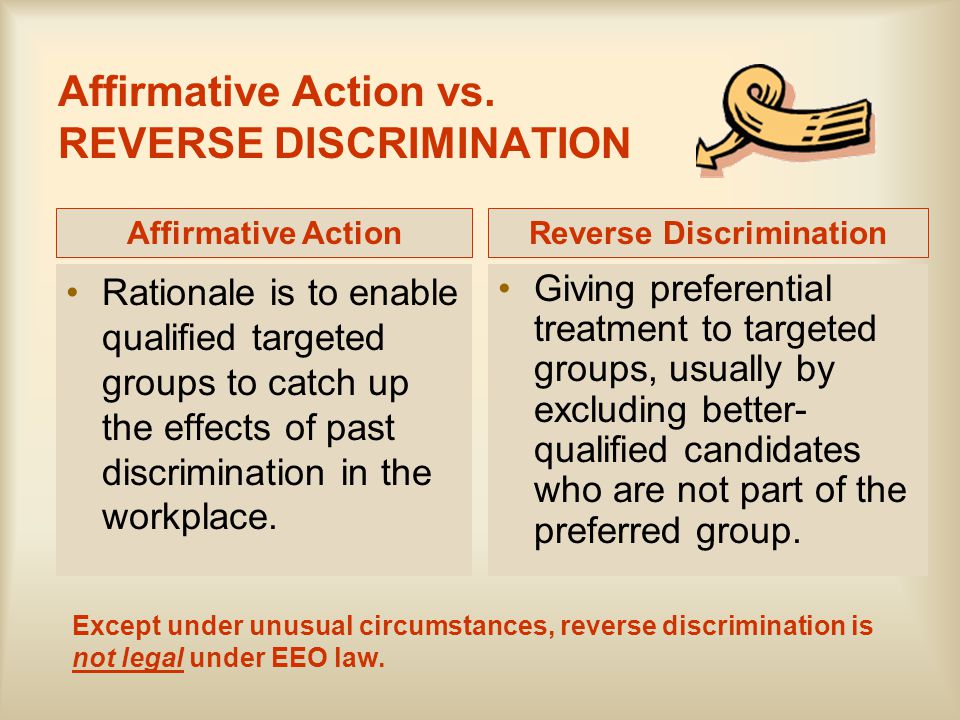 Affirmative Action vs.
REVERSE DISCRIMINATION

Affirmative Action

• Rationale is to enable qualified targeted groups to catch up the effects of past discrimination in the workplace.

Reverse Discrimination

• Giving preferential treatment to targeted groups, usually by excluding better-qualified candidates who are not part of the preferred group.

Except under unusual circumstances, reverse discrimination is not legal under EEO law.